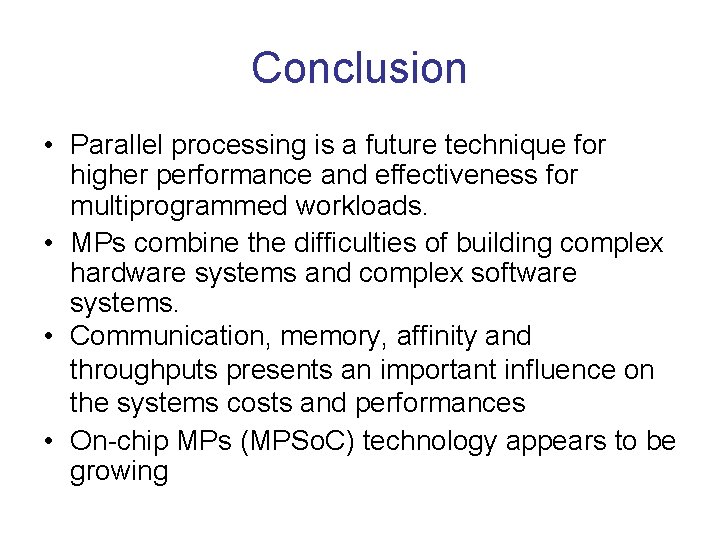 Conclusion

• Parallel processing is a future technique for higher performance and effectiveness for multiprogrammed workloads.
• MPs combine the difficulties of building complex hardware systems and complex software systems.
• Communication, memory, affinity and throughputs presents an important influence on the systems costs and performances
• On-chip MPs (MPSoC) technology appears to be growing